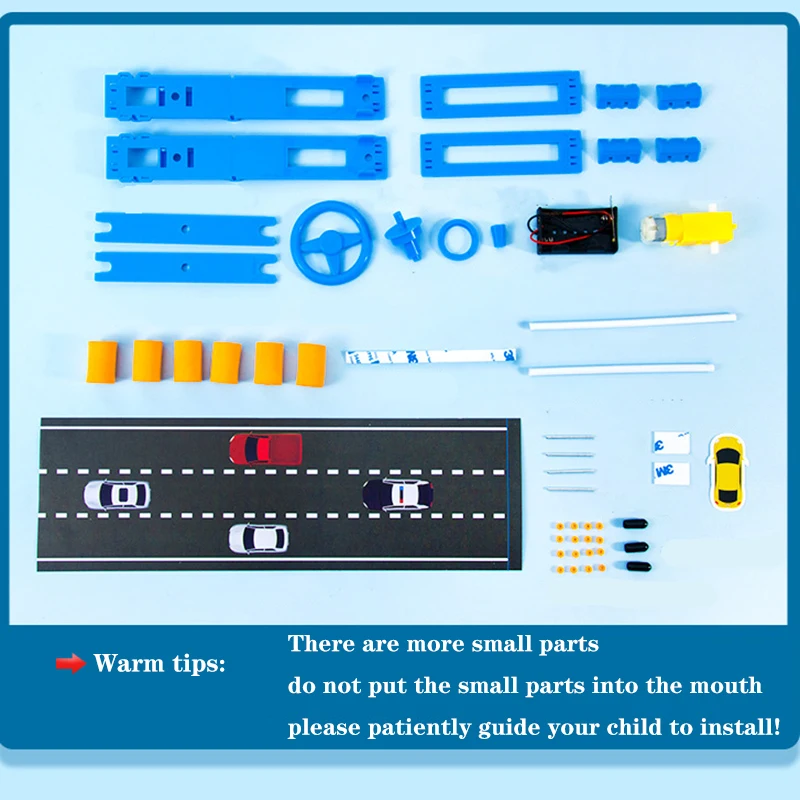 3M

3M

3M

3M

Warm tips:

There are more small parts
do not put the small parts into the mouth
please patiently guide your child to install!